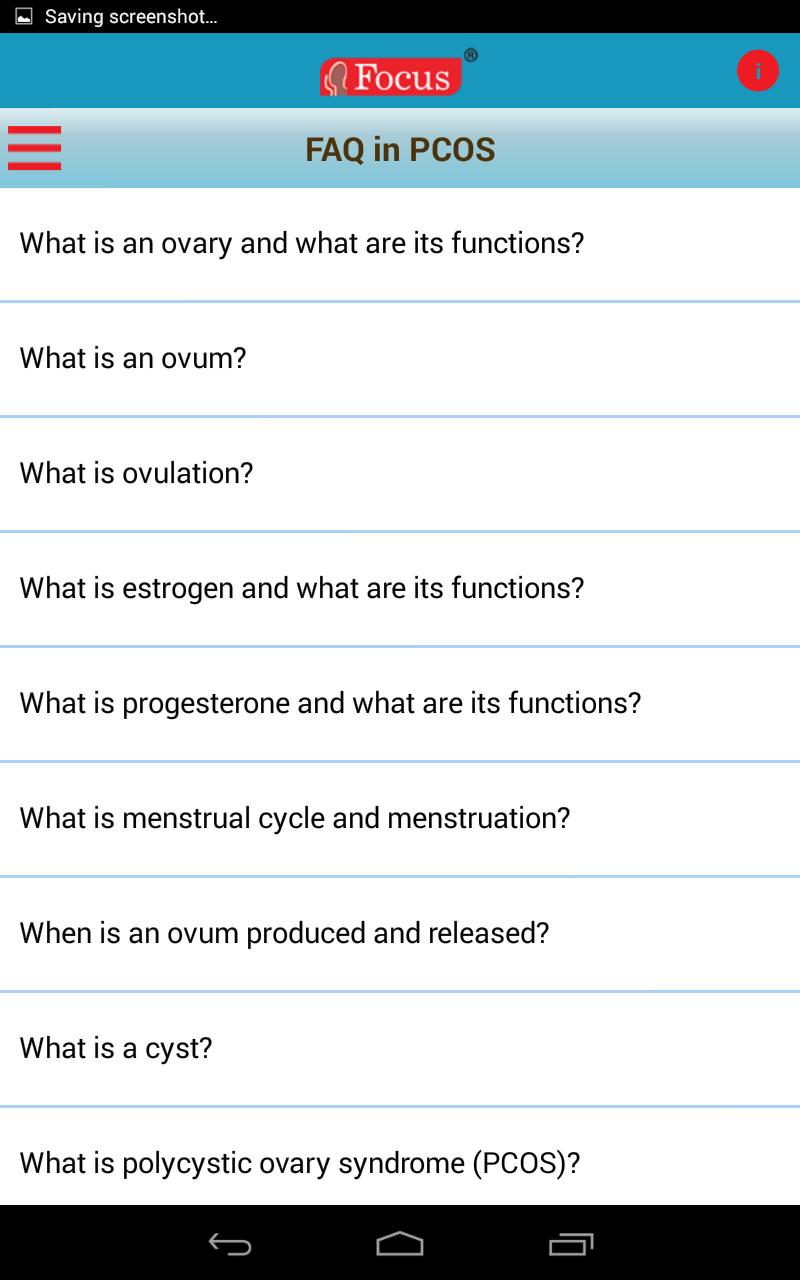 Saving screenshot...

Focus®

i

FAQ in PCOS

What is an ovary and what are its functions?

What is an ovum?

What is ovulation?

What is estrogen and what are its functions?

What is progesterone and what are its functions?

What is menstrual cycle and menstruation?

When is an ovum produced and released?

What is a cyst?

What is polycystic ovary syndrome (PCOS)?